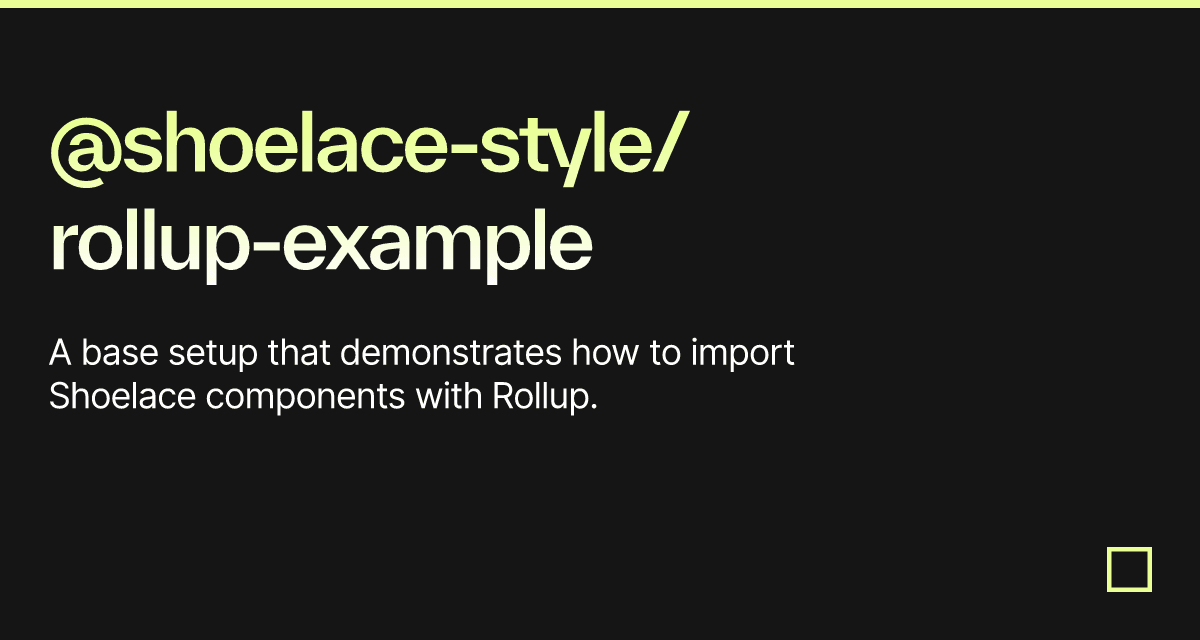 @shoelace-style/
rollup-example

A base setup that demonstrates how to import Shoelace components with Rollup.